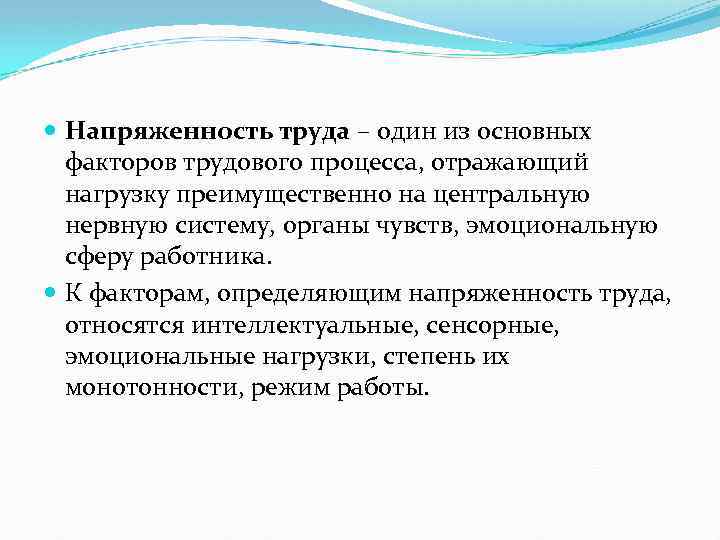 Напряженность труда – один из основных факторов трудового процесса, отражающий нагрузку преимущественно на центральную нервную систему, органы чувств, эмоциональную сферу работника.

К факторам, определяющим напряженность труда, относятся интеллектуальные, сенсорные, эмоциональные нагрузки, степень их монотонности, режим работы.